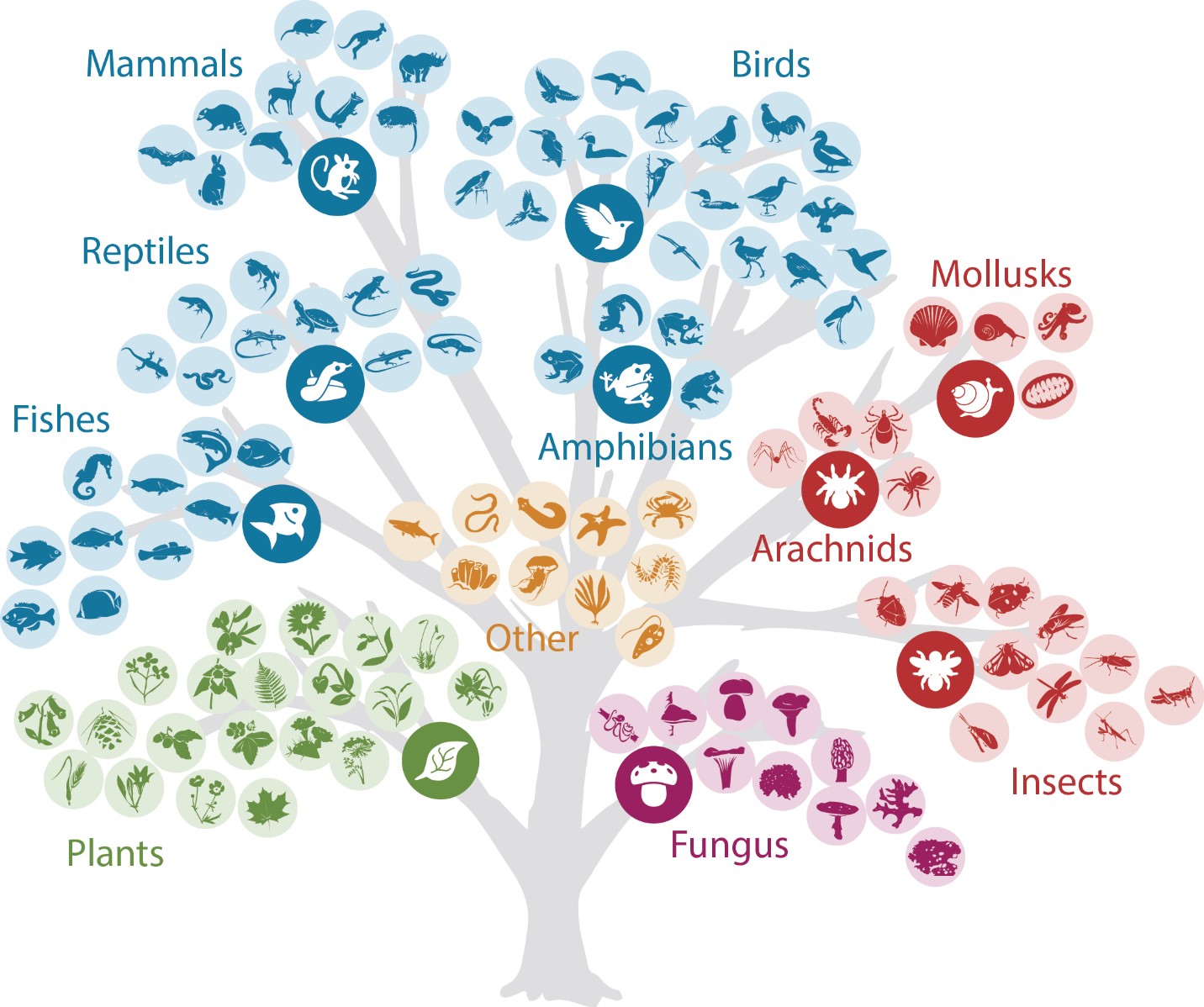 Mammals

Birds

Reptiles

Mollusks

Fishes

Amphibians

Arachnids

Other

Insects

Plants

Fungus